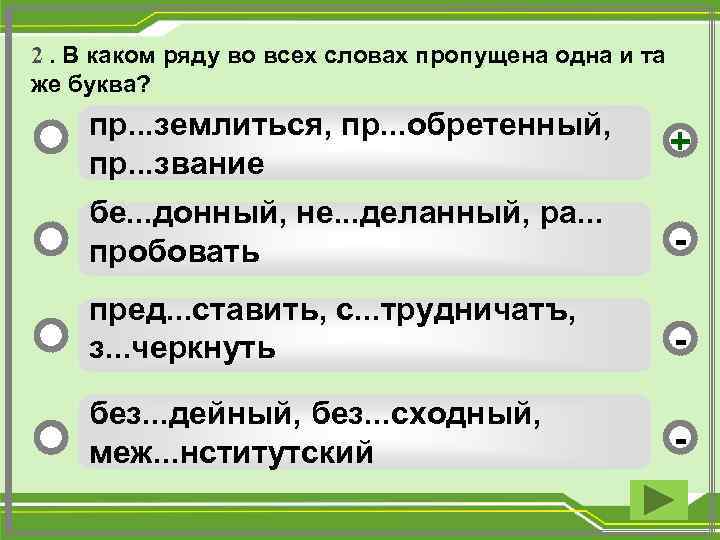 2 . В каком ряду во всех словах пропущена одна и та же буква?

пр...землиться, пр...обретенный, пр...звание

+

бе...донный, не...деланный, ра... пробовать

-

пред...ставить, с...трудничатъ, з...черкнуть

-

без...дейный, без...сходный, меж...нститутский

-